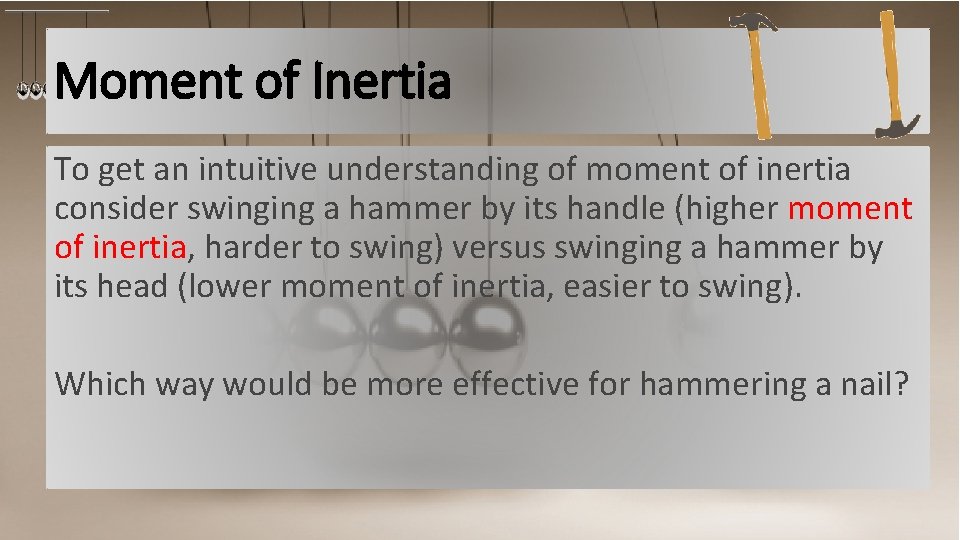 Moment of Inertia

To get an intuitive understanding of moment of inertia consider swinging a hammer by its handle (higher moment of inertia, harder to swing) versus swinging a hammer by its head (lower moment of inertia, easier to swing).

Which way would be more effective for hammering a nail?